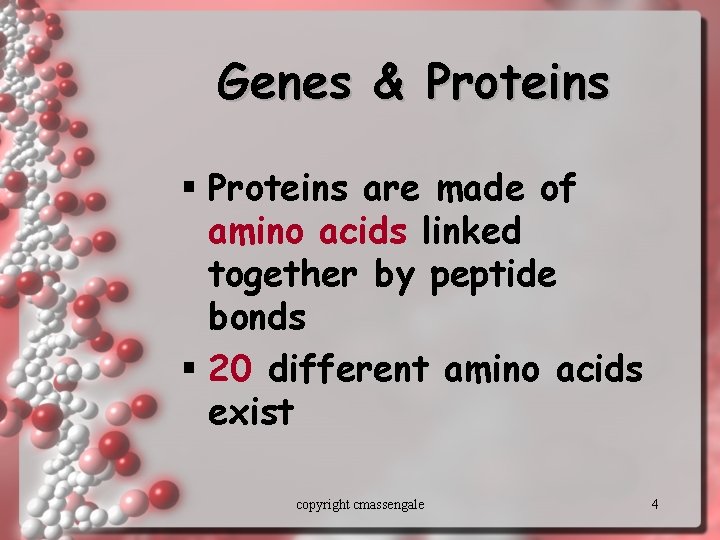 Genes & Proteins

▪ Proteins are made of amino acids linked together by peptide bonds

▪ 20 different amino acids exist

copyright cmassengale

4